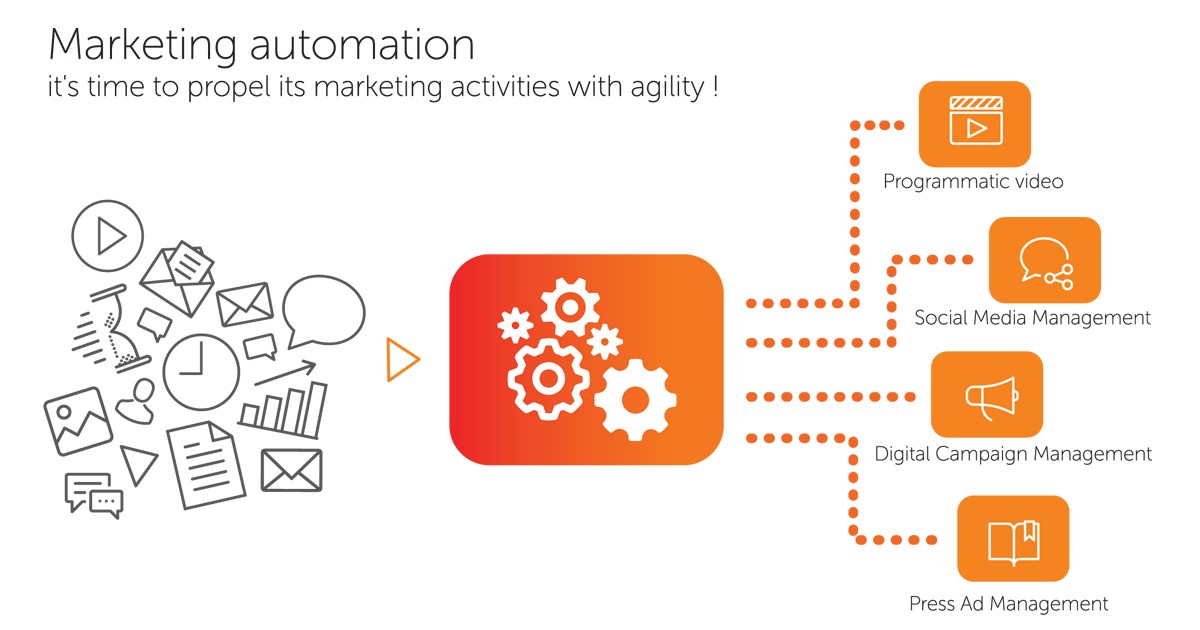 Marketing automation
it's time to propel its marketing activities with agility !

Programmatic video

Social Media Management

Digital Campaign Management

Press Ad Management